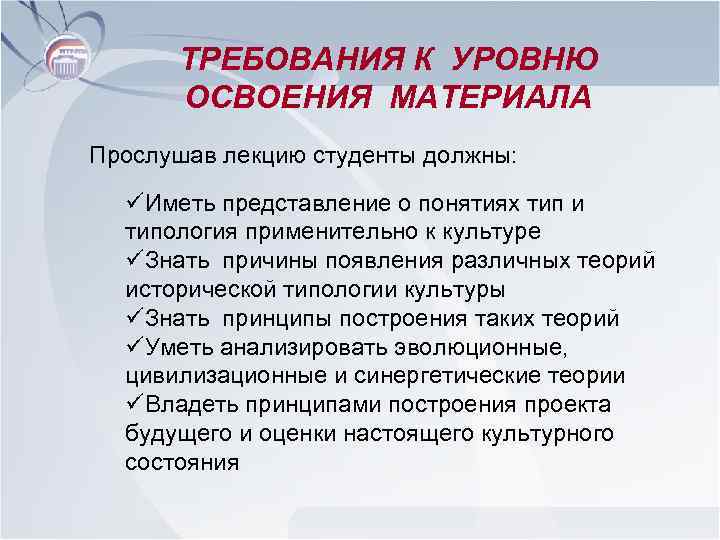 ТРЕБОВАНИЯ К УРОВНЮ ОСВОЕНИЯ МАТЕРИАЛА

Прослушав лекцию студенты должны:

✓Иметь представление о понятиях тип и типология применительно к культуре
✓Знать причины появления различных теорий исторической типологии культуры
✓Знать принципы построения таких теорий
✓Уметь анализировать эволюционные, цивилизационные и синергетические теории
✓Владеть принципами построения проекта будущего и оценки настоящего культурного состояния